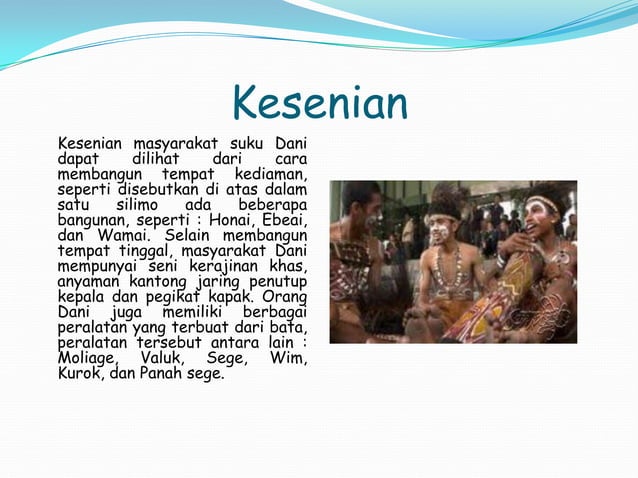 Kesenian

Kesenian masyarakat suku Dani dapat dilihat dari cara membangun tempat kediaman, seperti disebutkan di atas dalam satu silimo ada beberapa bangunan, seperti : Honai, Ebeai, dan Wamai. Selain membangun tempat tinggal, masyarakat Dani mempunyai seni kerajinan khas, anyaman kantong jaring penutup kepala dan pegikat kapak. Orang Dani juga memiliki berbagai peralatan yang terbuat dari bata, peralatan tersebut antara lain : Moliage, Valuk, Sege, Wim, Kurok, dan Panah sege.